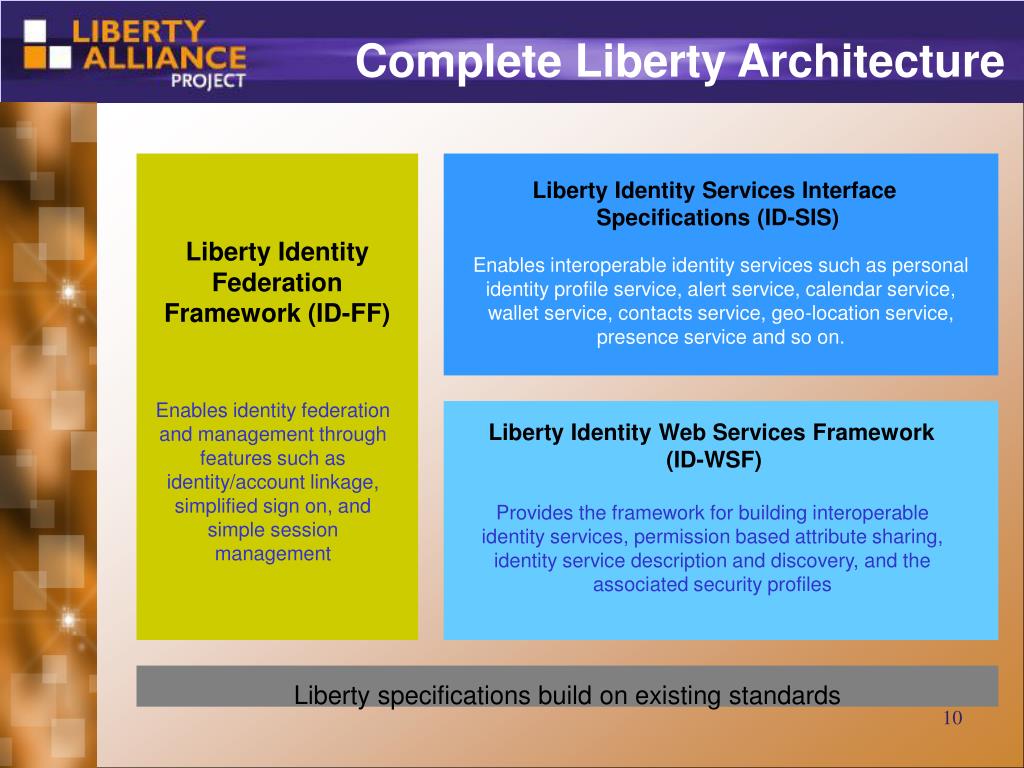 LIBERTY ALLIANCE PROJECT

Complete Liberty Architecture

Liberty Identity Federation Framework (ID-FF)

Enables identity federation and management through features such as identity/account linkage, simplified sign on, and simple session management

Liberty Identity Services Interface Specifications (ID-SIS)

Enables interoperable identity services such as personal identity profile service, alert service, calendar service, wallet service, contacts service, geo-location service, presence service and so on.

Liberty Identity Web Services Framework (ID-WSF)

Provides the framework for building interoperable identity services, permission based attribute sharing, identity service description and discovery, and the associated security profiles

Liberty specifications build on existing standards

10